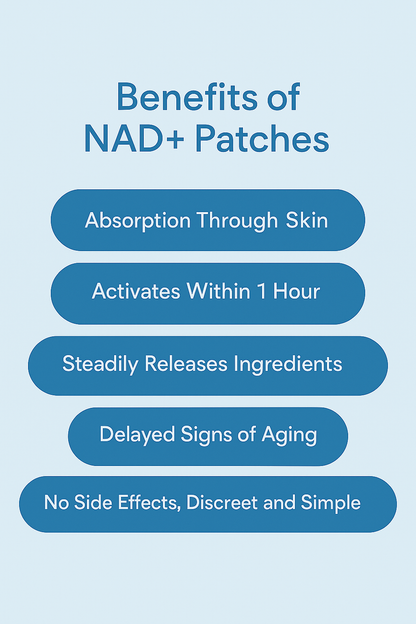 Benefits of NAD+ Patches

Absorption Through Skin

Activates Within 1 Hour

Steadily Releases Ingredients

Delayed Signs of Aging

No Side Effects, Discreet and Simple